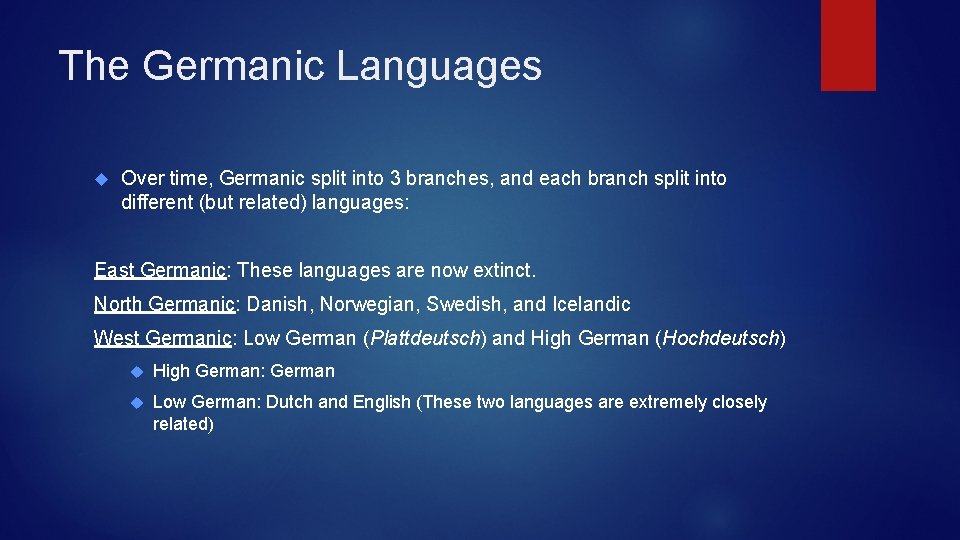 The Germanic Languages

Over time, Germanic split into 3 branches, and each branch split into different (but related) languages:

East Germanic: These languages are now extinct.

North Germanic: Danish, Norwegian, Swedish, and Icelandic

West Germanic: Low German (Plattdeutsch) and High German (Hochdeutsch)

High German: German

Low German: Dutch and English (These two languages are extremely closely related)